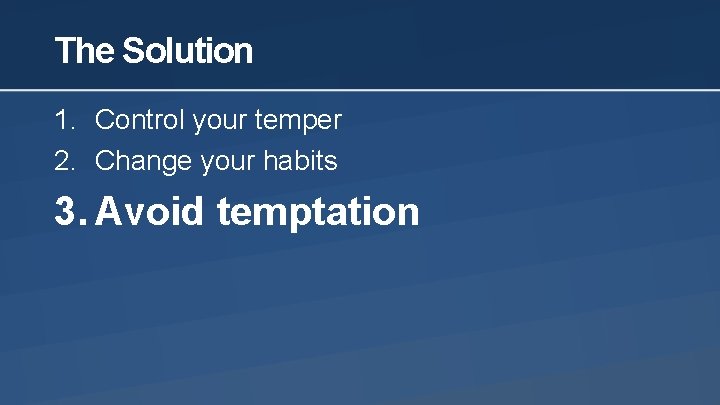 The Solution

1. Control your temper
2. Change your habits
3. Avoid temptation